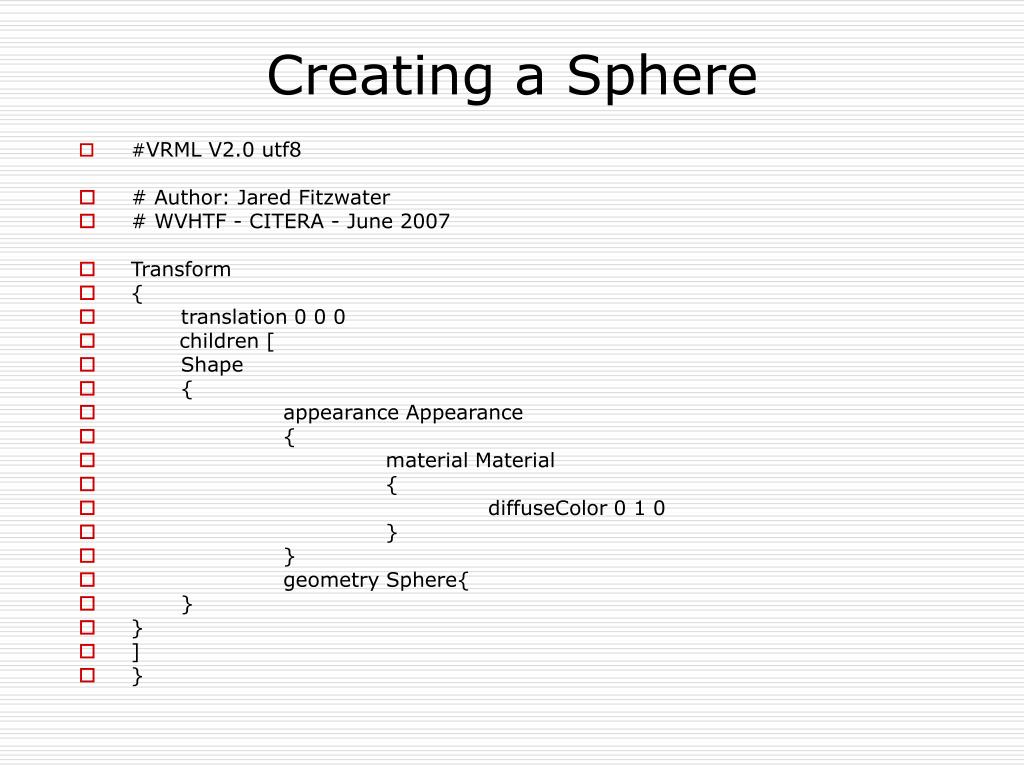 Creating a Sphere

#VRML V2.0 utf8

# Author: Jared Fitzwater
# WVHTF - CITERA - June 2007

Transform
{
translation 0 0 0
children [
Shape
{
appearance Appearance
{
material Material
{
diffuseColor 0 1 0
}
}
geometry Sphere{
}
}
]
}